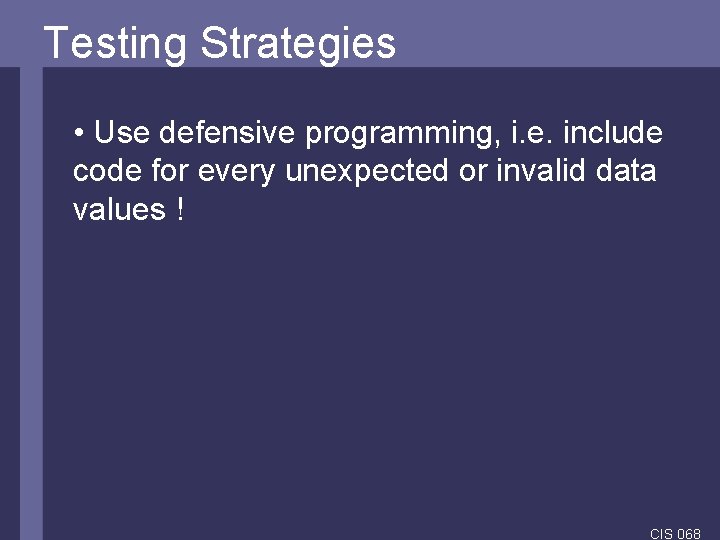 Testing Strategies

• Use defensive programming, i.e. include code for every unexpected or invalid data values !

CIS 068